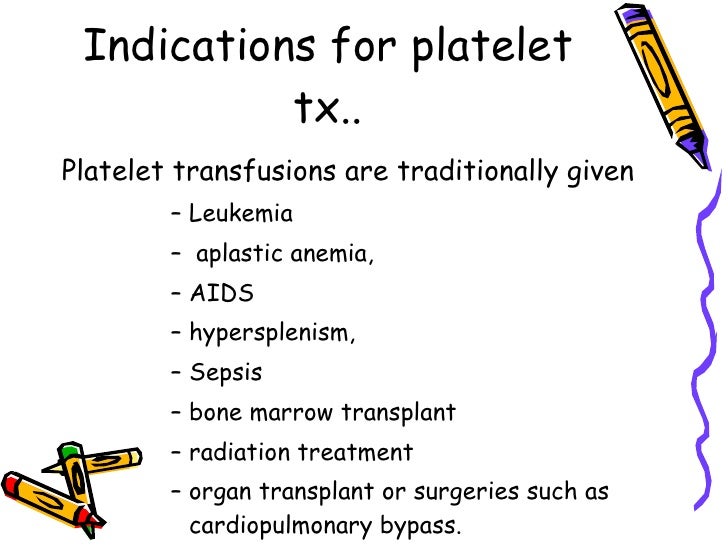 Indications for platelet tx..

Platelet transfusions are traditionally given

– Leukemia
– aplastic anemia,
– AIDS
– hypersplenism,
– Sepsis
– bone marrow transplant
– radiation treatment
– organ transplant or surgeries such as cardiopulmonary bypass.